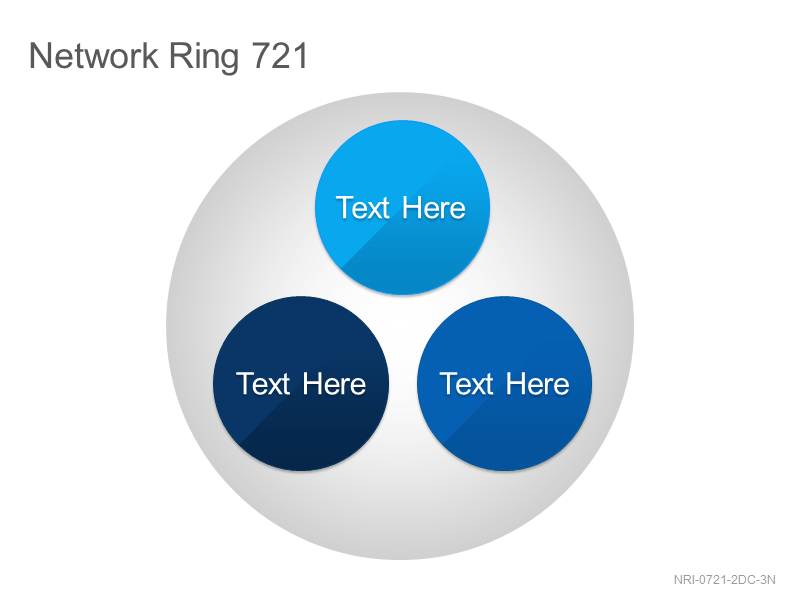 Network Ring 721

Text Here

Text Here

Text Here

NRI-0721-2DC-3N